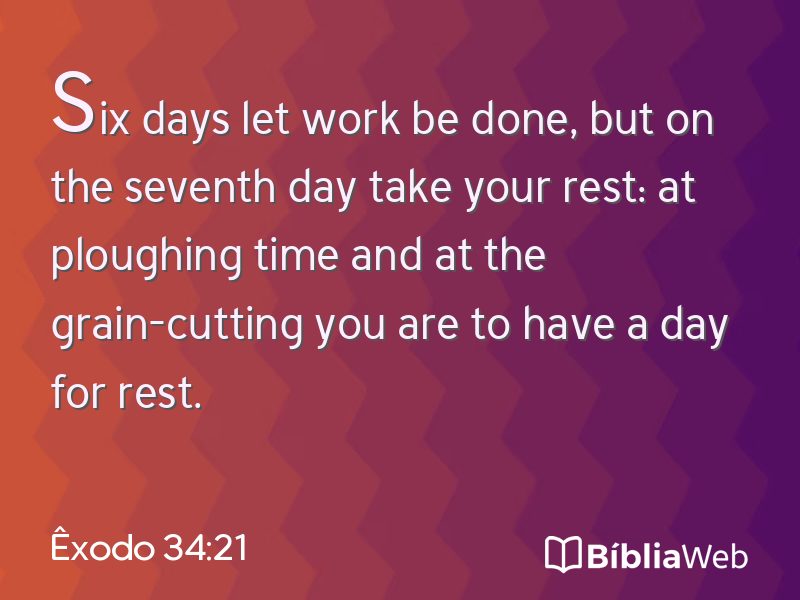 Six days let work be done, but on the seventh day take your rest: at ploughing time and at the grain-cutting you are to have a day for rest.

Êxodo 34:21

BíbliaWeb